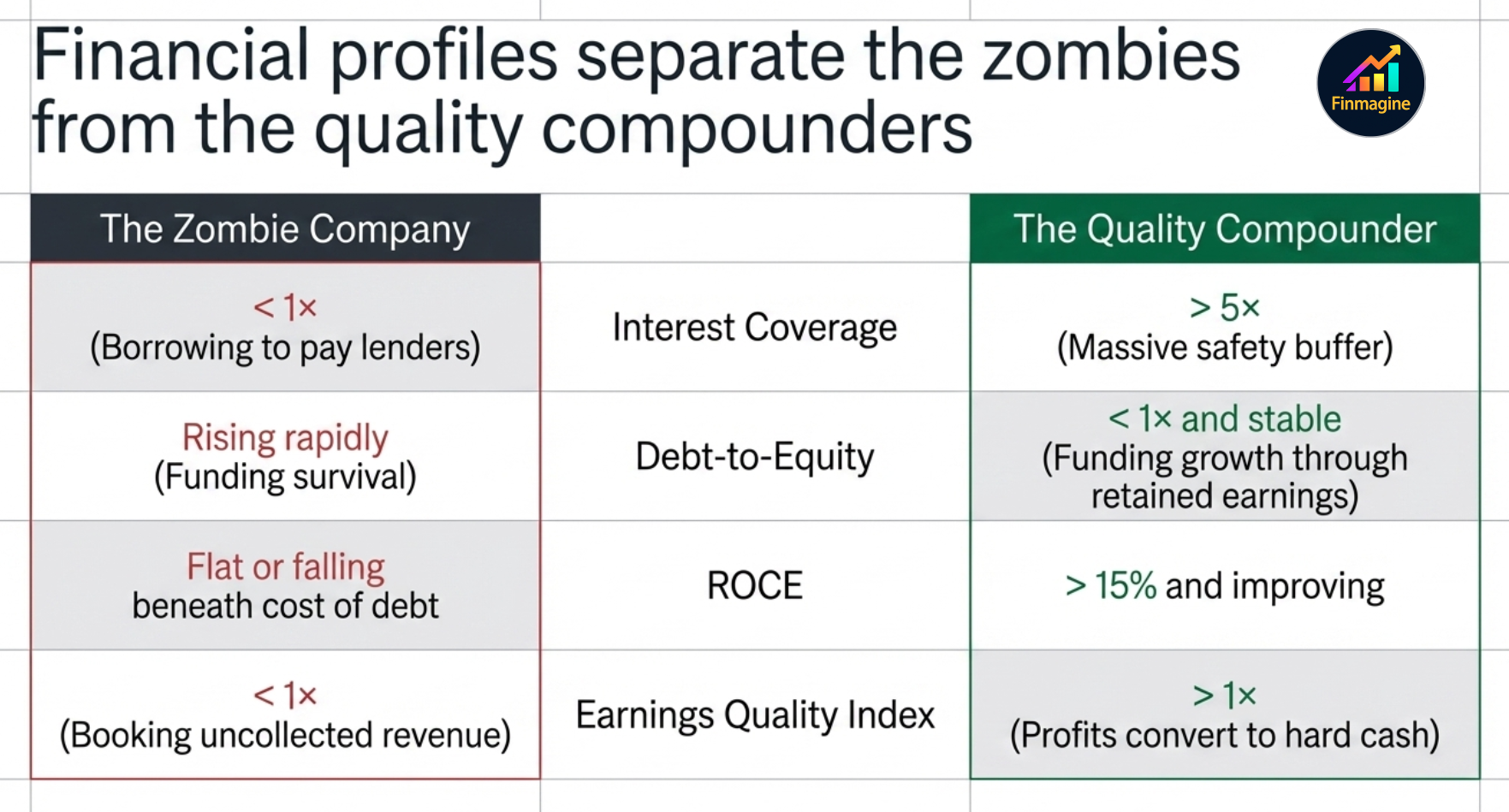 Financial profiles separate the zombies from the quality compounders

Finmagine

| The Zombie Company | | The Quality Compounder |
|---|---|---|
| < 1× (Borrowing to pay lenders) | Interest Coverage | > 5× (Massive safety buffer) |
| Rising rapidly (Funding survival) | Debt-to-Equity | < 1× and stable (Funding growth through retained earnings) |
| Flat or falling beneath cost of debt | ROCE | > 15% and improving |
| < 1× (Booking uncollected revenue) | Earnings Quality Index | > 1× (Profits convert to hard cash) |